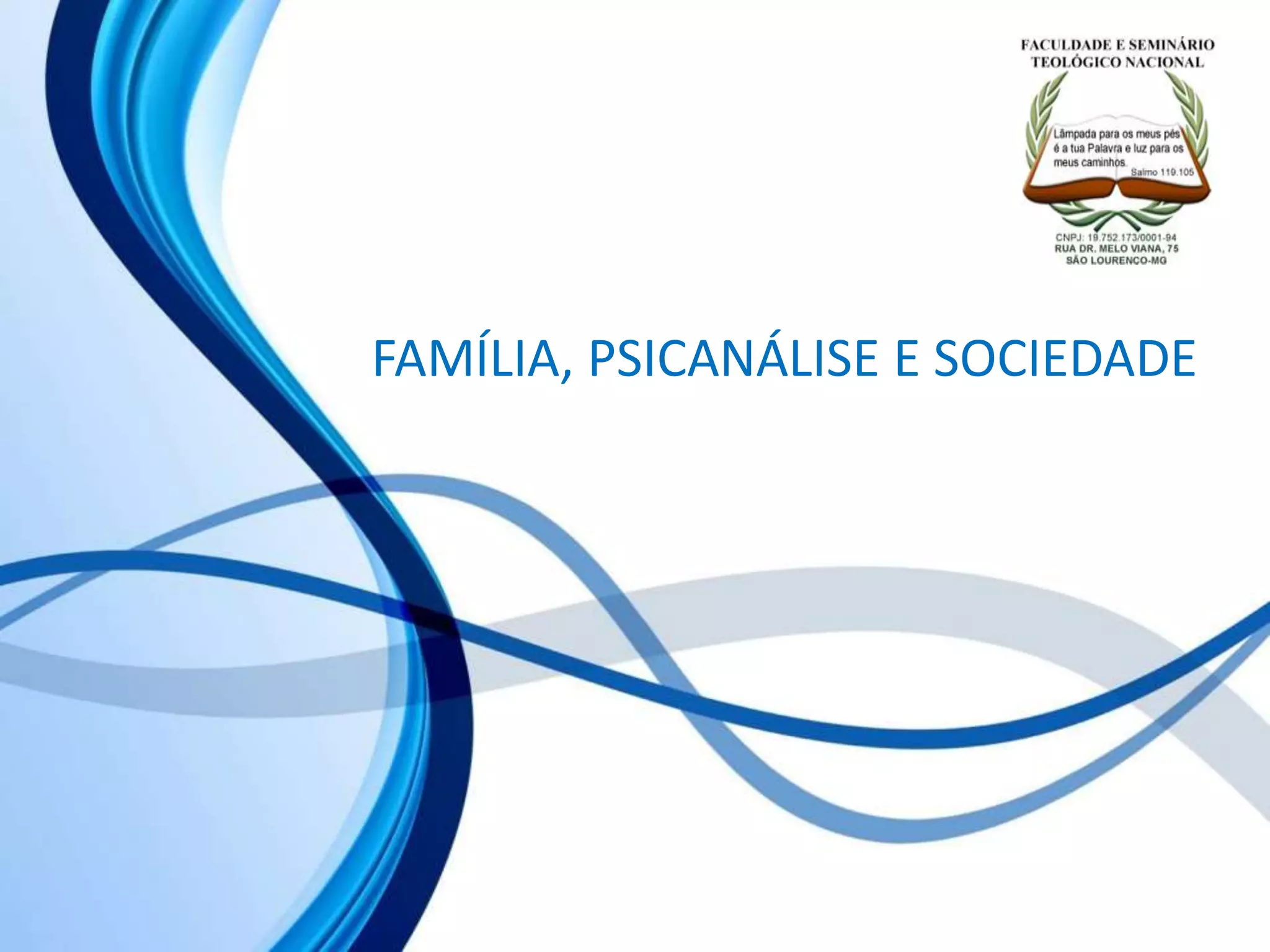 FACULDADE E SEMINÁRIO TEOLÓGICO NACIONAL

Lâmpada para os meus pés é a tua Palavra e luz para os meus caminhos.
Salmo 119.105

CNPJ: 19.752.173/0001-94
RUA DR. MELO VIANA, 75
SÃO LOURENCO-MG

FAMÍLIA, PSICANÁLISE E SOCIEDADE